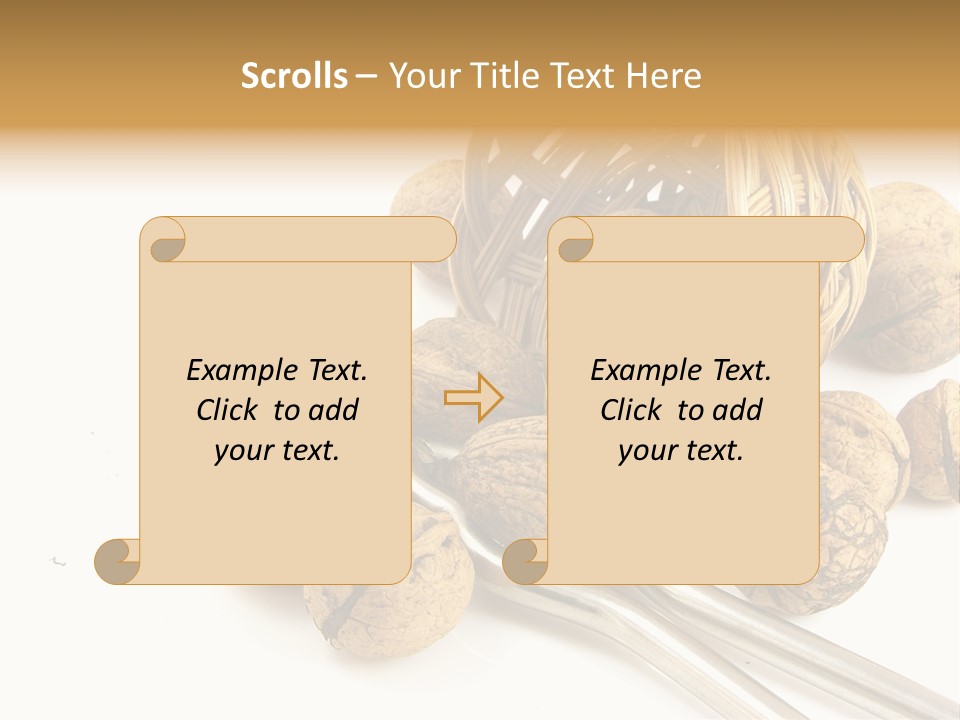 Scrolls – Your Title Text Here

Example Text. Click to add your text.

Example Text. Click to add your text.